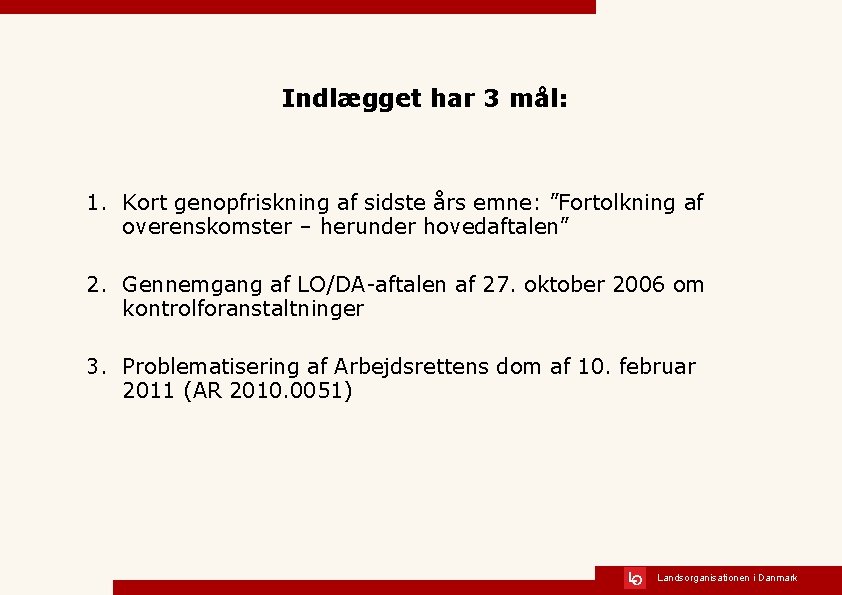 Indlægget har 3 mål:

1. Kort genopfriskning af sidste års emne: ”Fortolkning af overenskomster – herunder hovedaftalen”

2. Gennemgang af LO/DA-aftalen af 27. oktober 2006 om kontrolforanstaltninger

3. Problematisering af Arbejdsrettens dom af 10. februar 2011 (AR 2010.0051)

LO Landsorganisationen i Danmark